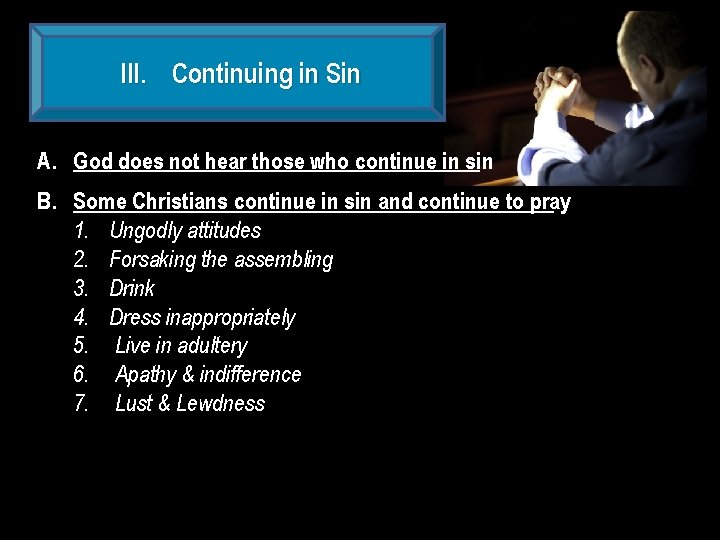 III. Continuing in Sin

A. God does not hear those who continue in sin

B. Some Christians continue in sin and continue to pray
1. Ungodly attitudes
2. Forsaking the assembling
3. Drink
4. Dress inappropriately
5. Live in adultery
6. Apathy & indifference
7. Lust & Lewdness